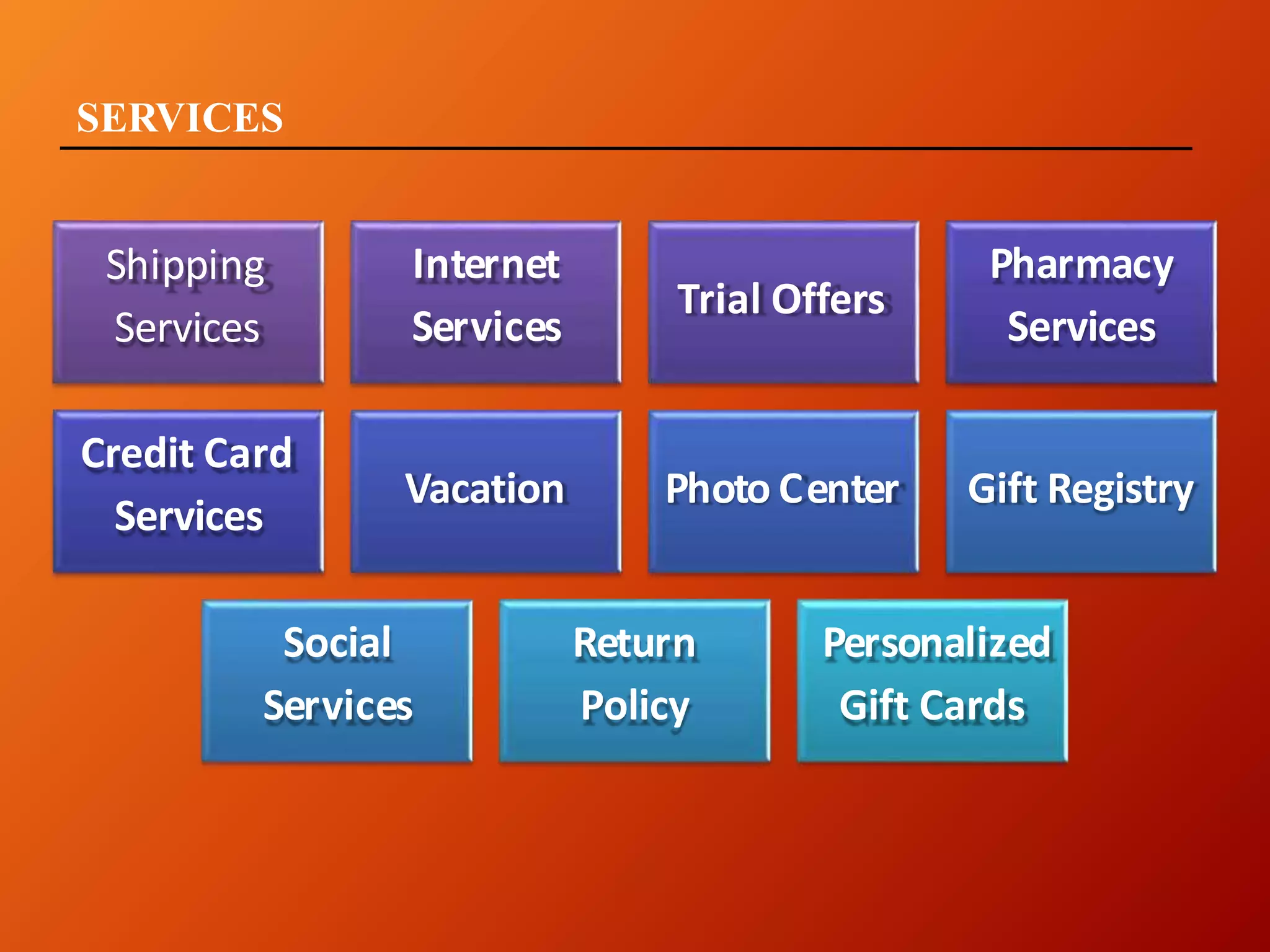 SERVICES

Shipping Services

Internet Services

Trial Offers

Pharmacy Services

Credit Card Services

Vacation

Photo Center

Gift Registry

Social Services

Return Policy

Personalized Gift Cards